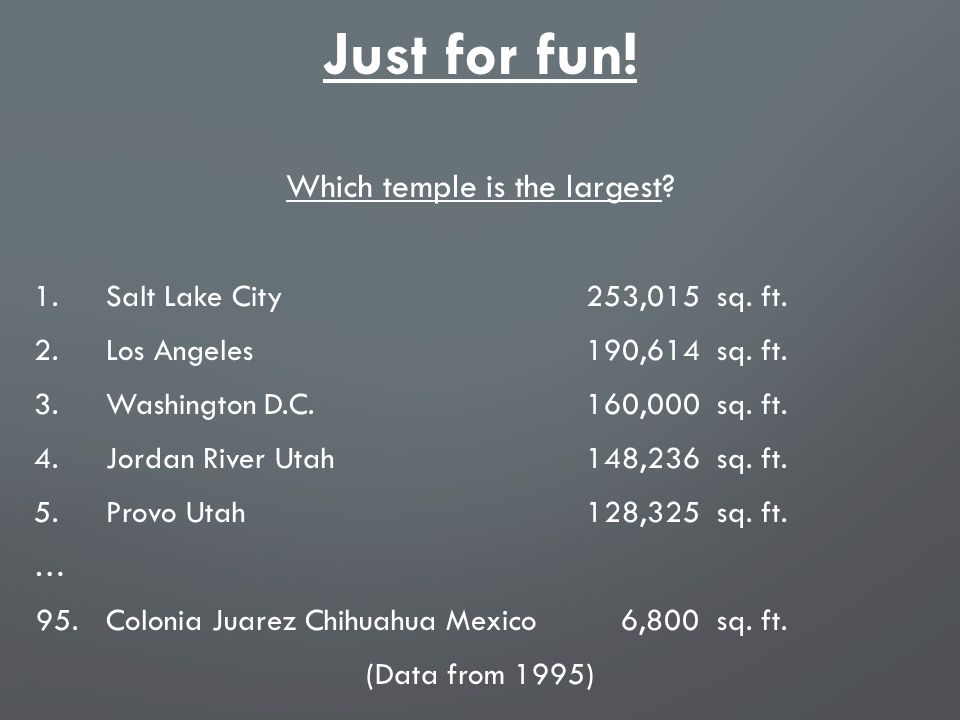 Just for fun!

Which temple is the largest?

1. Salt Lake City 253,015 sq. ft.
2. Los Angeles 190,614 sq. ft.
3. Washington D.C. 160,000 sq. ft.
4. Jordan River Utah 148,236 sq. ft.
5. Provo Utah 128,325 sq. ft.
…
95. Colonia Juarez Chihuahua Mexico 6,800 sq. ft.

(Data from 1995)